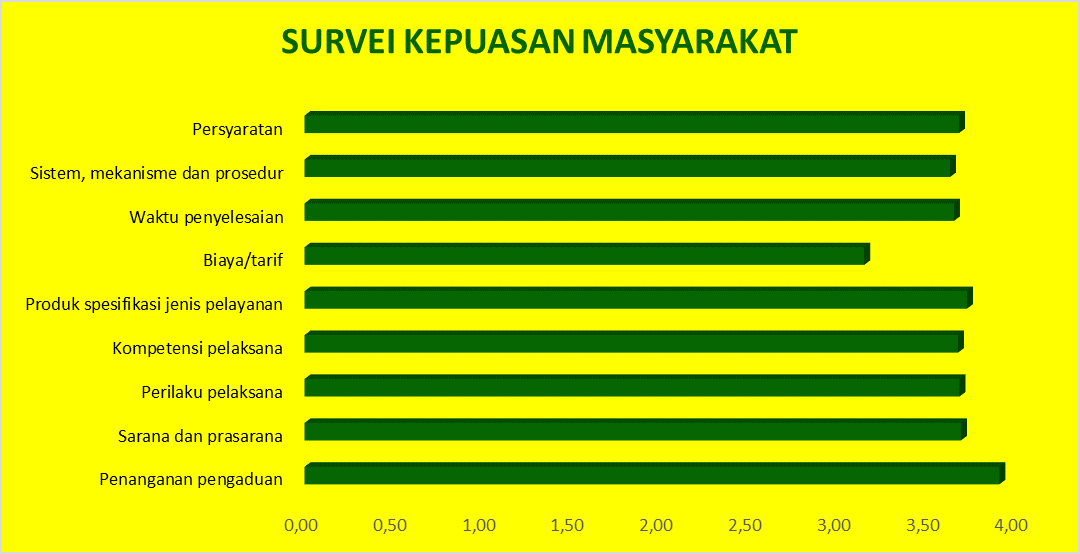 SURVEI KEPUASAN MASYARAKAT

Persyaratan
Sistem, mekanisme dan prosedur
Waktu penyelesaian
Biaya/tarif
Produk spesifikasi jenis pelayanan
Kompetensi pelaksana
Perilaku pelaksana
Sarana dan prasarana
Penanganan pengaduan

0,00 0,50 1,00 1,50 2,00 2,50 3,00 3,50 4,00